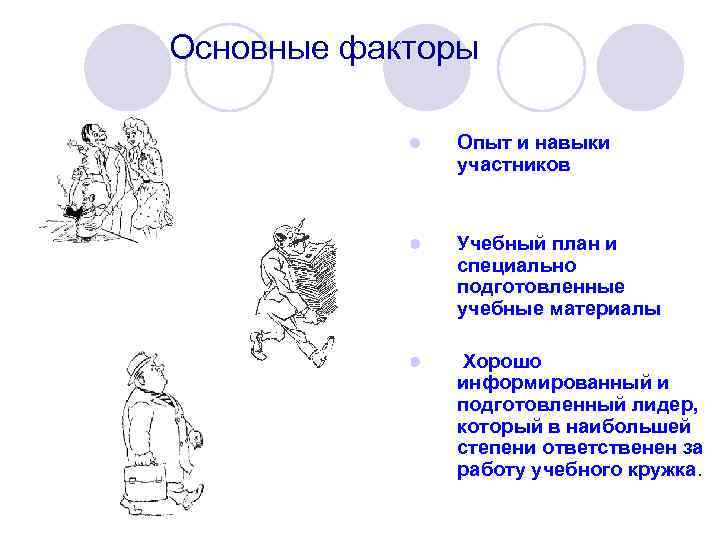 Основные факторы

- Опыт и навыки участников
- Учебный план и специально подготовленные учебные материалы
- Хорошо информированный и подготовленный лидер, который в наибольшей степени ответственен за работу учебного кружка.